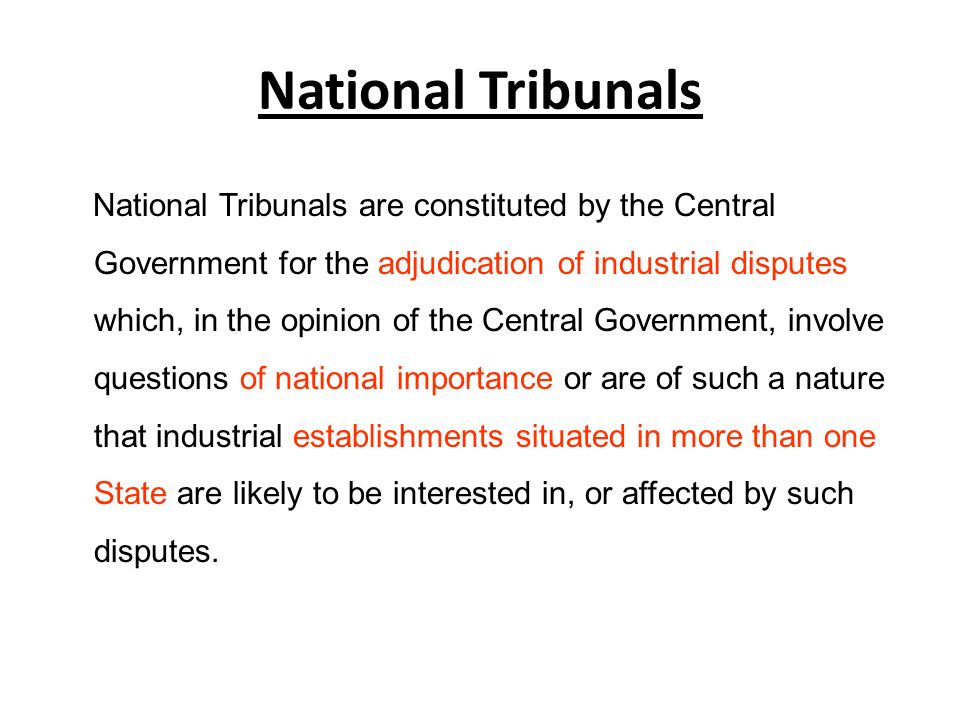 National Tribunals

National Tribunals are constituted by the Central Government for the adjudication of industrial disputes which, in the opinion of the Central Government, involve questions of national importance or are of such a nature that industrial establishments situated in more than one State are likely to be interested in, or affected by such disputes.